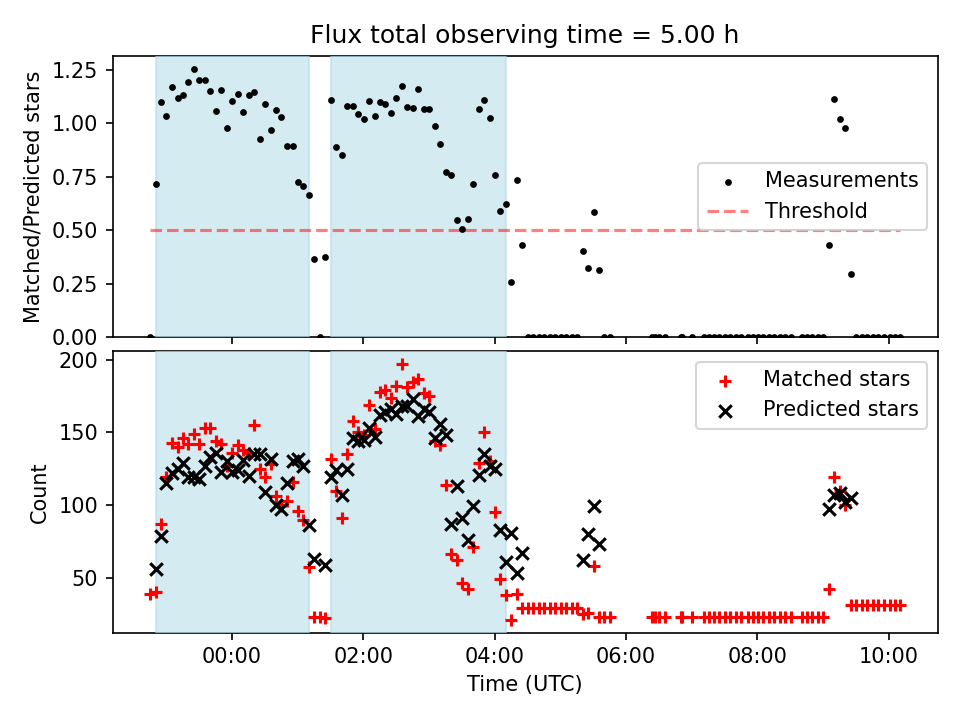 Flux total observing time = 5.00 h

Matched/Predicted stars

1.25
1.00
0.75
0.50
0.25
0.00

Measurements
Threshold

Count

200
150
100
50

Matched stars
Predicted stars

00:00
02:00
04:00
06:00
08:00
10:00

Time (UTC)